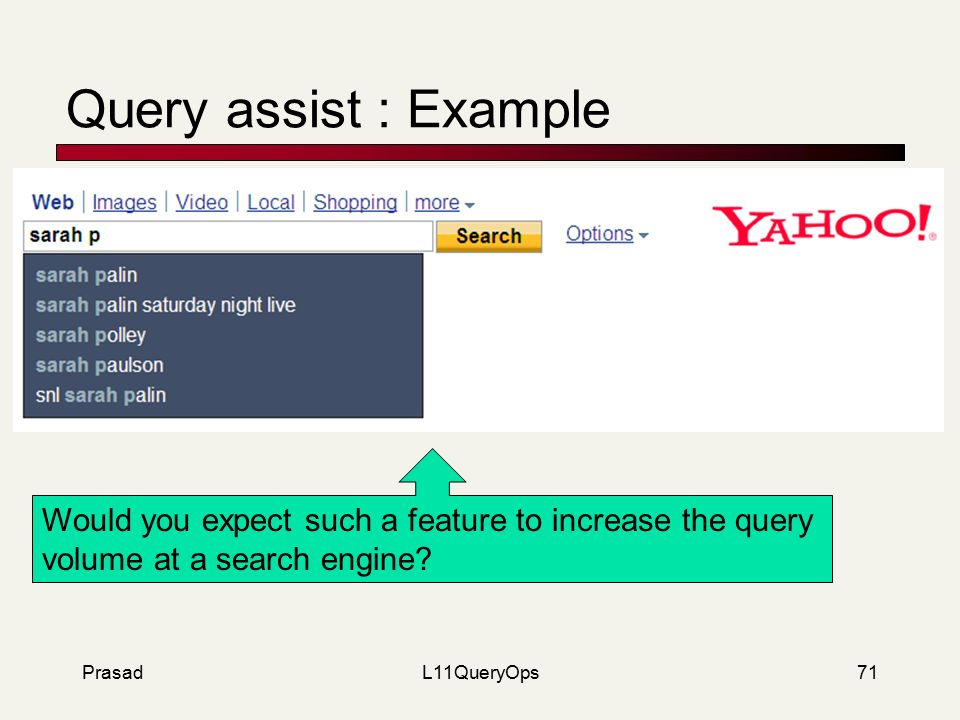 Query assist : Example

Web | Images | Video | Local | Shopping | more

sarah p

Search

Options

YAHOO!

sarah palin
sarah palin saturday night live
sarah polley
sarah paulson
snl sarah palin

Would you expect such a feature to increase the query volume at a search engine?

Prasad

L11QueryOps

71